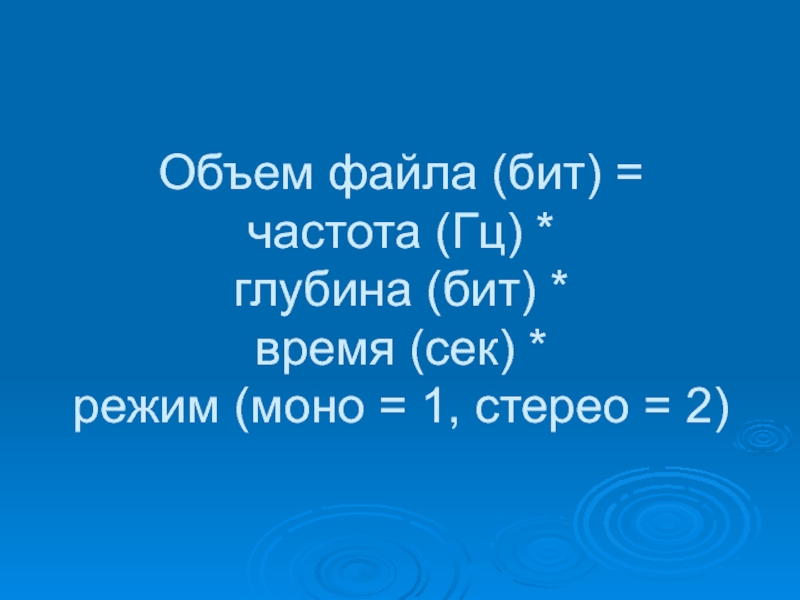 Объем файла (бит) =
частота (Гц) *
глубина (бит) *
время (сек) *
режим (моно = 1, стерео = 2)